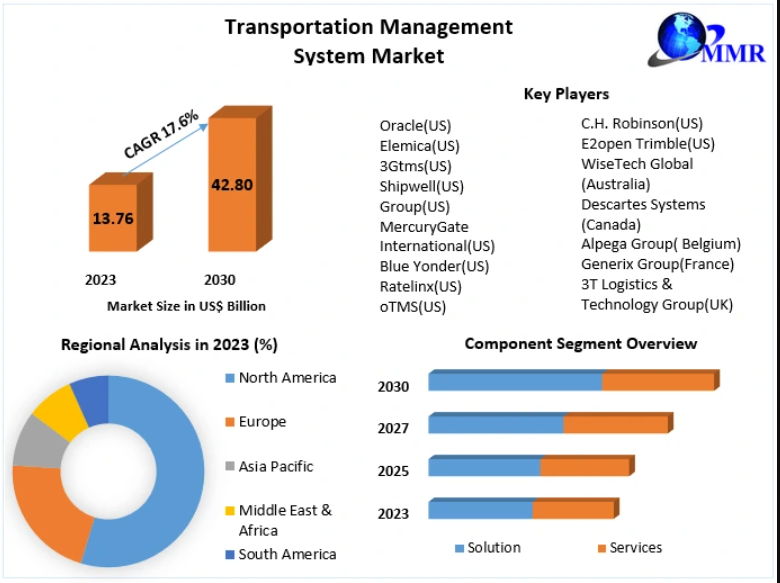 Transportation Management System Market

MMR

CAGR 17.6%

13.76

42.80

2023

2030

Market Size in US$ Billion

Key Players

Oracle(US)
Elemica(US)
3Gtms(US)
Shipwell(US)
Group(US)
MercuryGate International(US)
Blue Yonder(US)
Ratelinx(US)
oTMS(US)

C.H. Robinson(US)
E2open Trimble(US)
WiseTech Global (Australia)
Descartes Systems (Canada)
Alpega Group( Belgium)
Generix Group(France)
3T Logistics & Technology Group(UK)

Regional Analysis in 2023 (%)

North America
Europe
Asia Pacific
Middle East & Africa
South America

Component Segment Overview

2030
2027
2025
2023

Solution
Services